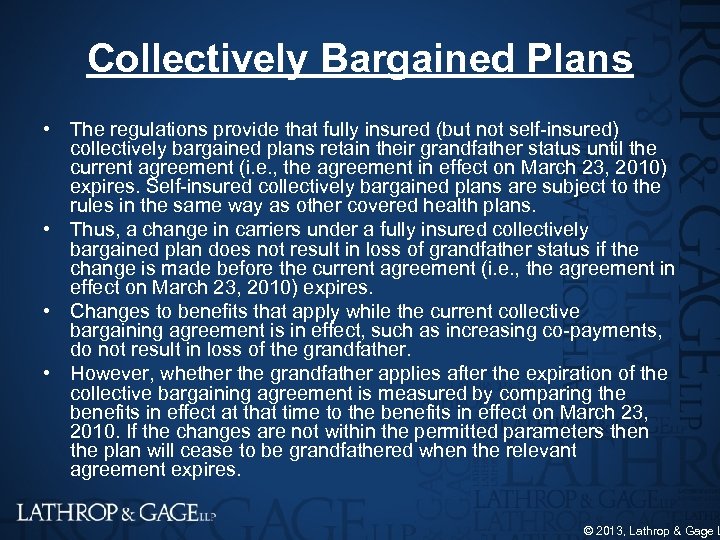 Collectively Bargained Plans

• The regulations provide that fully insured (but not self-insured) collectively bargained plans retain their grandfather status until the current agreement (i.e., the agreement in effect on March 23, 2010) expires. Self-insured collectively bargained plans are subject to the rules in the same way as other covered health plans.

• Thus, a change in carriers under a fully insured collectively bargained plan does not result in loss of grandfather status if the change is made before the current agreement (i.e., the agreement in effect on March 23, 2010) expires.

• Changes to benefits that apply while the current collective bargaining agreement is in effect, such as increasing co-payments, do not result in loss of the grandfather.

• However, whether the grandfather applies after the expiration of the collective bargaining agreement is measured by comparing the benefits in effect at that time to the benefits in effect on March 23, 2010. If the changes are not within the permitted parameters then the plan will cease to be grandfathered when the relevant agreement expires.

LATHROP & GAGE LLP

© 2013, Lathrop & Gage L